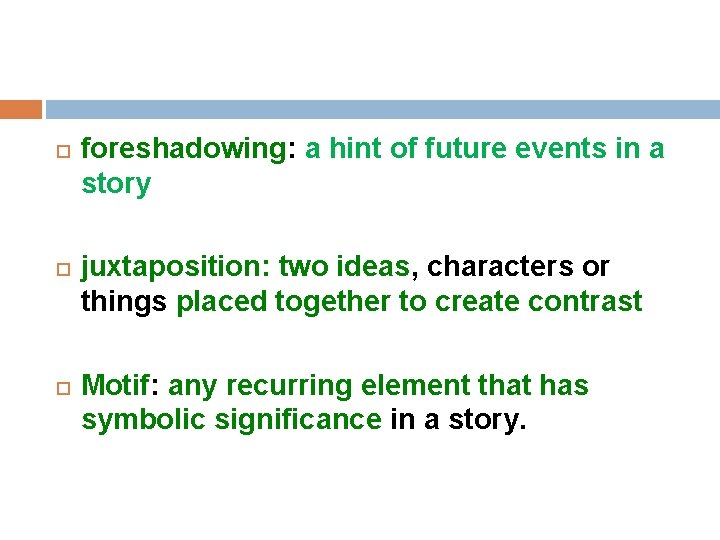 foreshadowing: a hint of future events in a story

juxtaposition: two ideas, characters or things placed together to create contrast

Motif: any recurring element that has symbolic significance in a story.